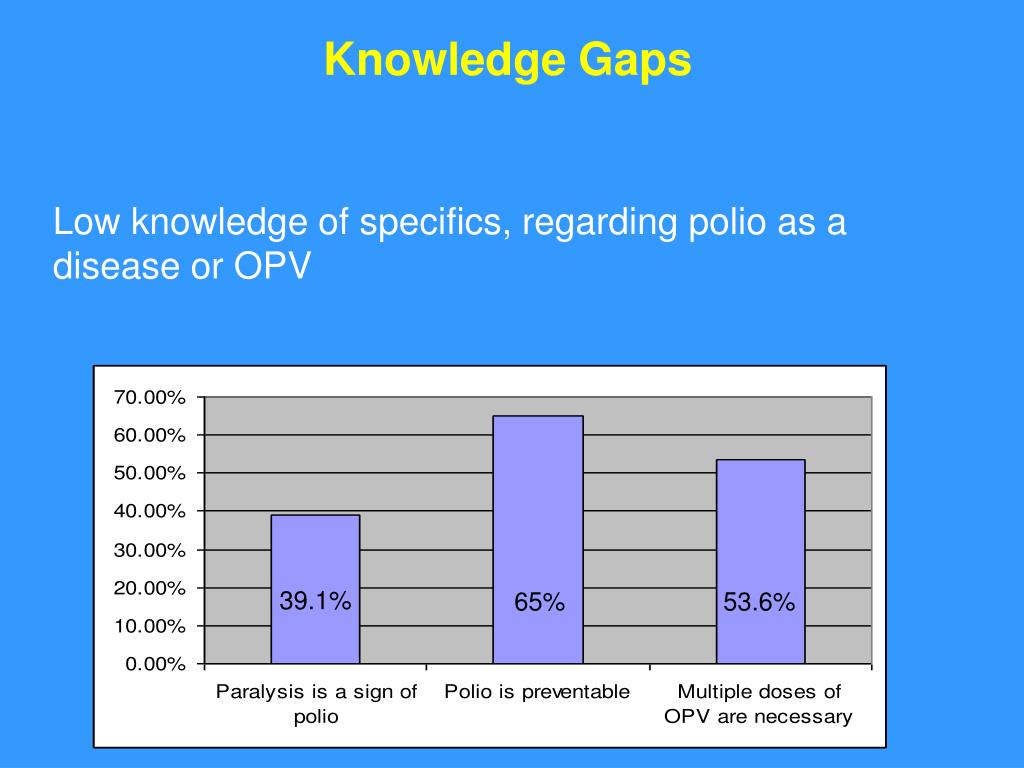 Knowledge Gaps

Low knowledge of specifics, regarding polio as a disease or OPV

70.00%
60.00%
50.00%
40.00%
30.00%
20.00%
10.00%
0.00%

39.1%
65%
53.6%

Paralysis is a sign of polio
Polio is preventable
Multiple doses of OPV are necessary